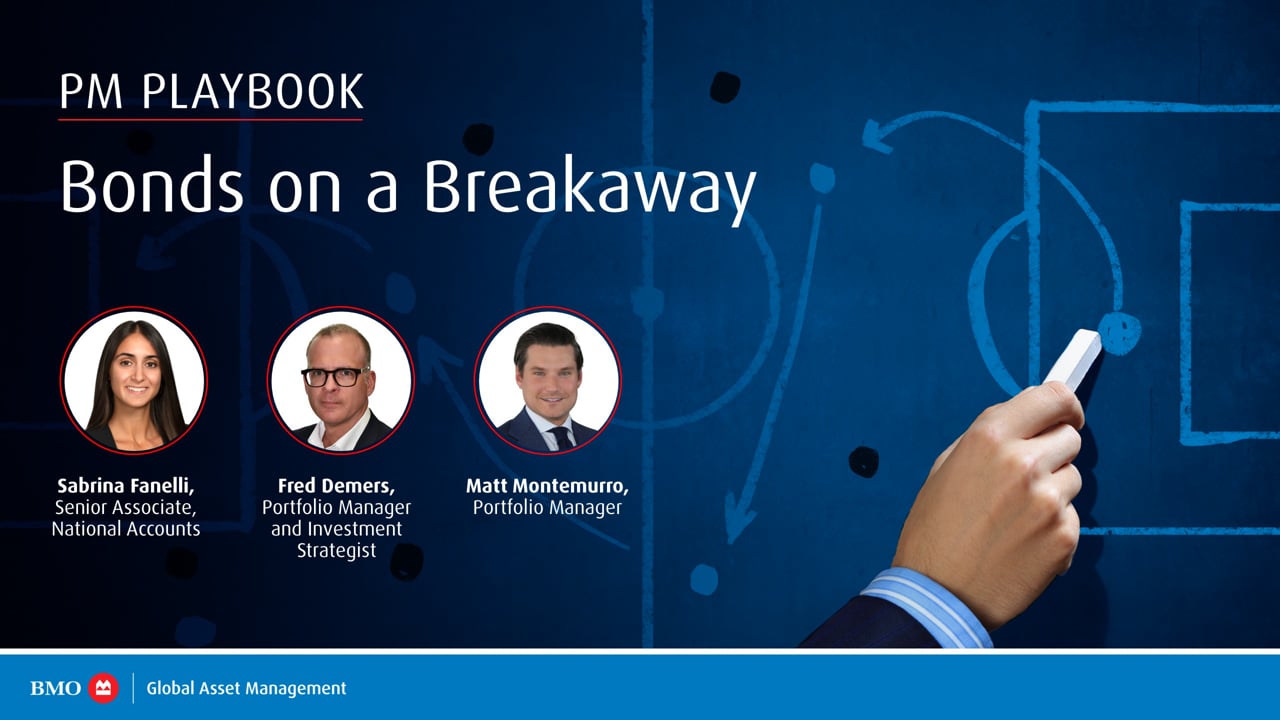 PM PLAYBOOK

Bonds on a Breakaway

Sabrina Fanelli, Senior Associate, National Accounts

Fred Demers, Portfolio Manager and Investment Strategist

Matt Montemurro, Portfolio Manager

BMO | Global Asset Management